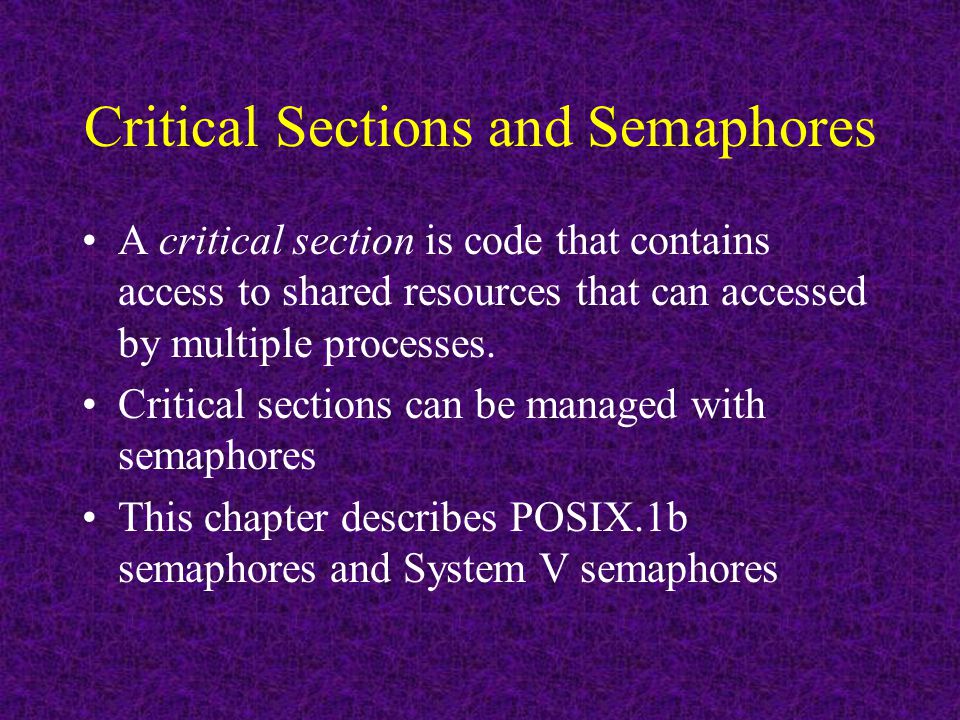 Critical Sections and Semaphores

• A critical section is code that contains access to shared resources that can accessed by multiple processes.
• Critical sections can be managed with semaphores
• This chapter describes POSIX.1b semaphores and System V semaphores